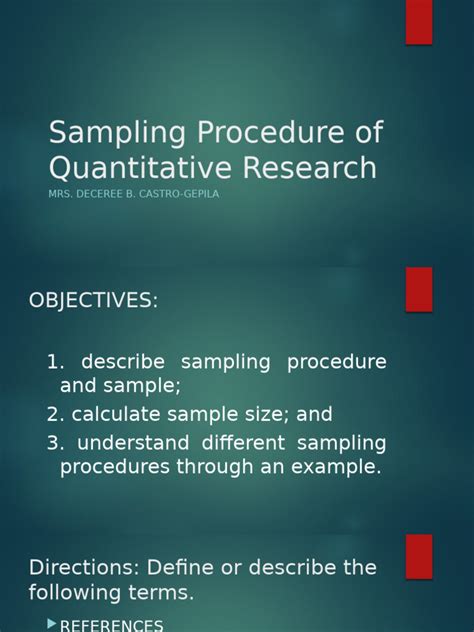 Sampling Procedure of Quantitative Research
MRS. DECEREE B. CASTRO-GEPILA

OBJECTIVES:

1. describe sampling procedure and sample;
2. calculate sample size; and
3. understand different sampling procedures through an example.

Directions: Define or describe the following terms.

REFERENCES